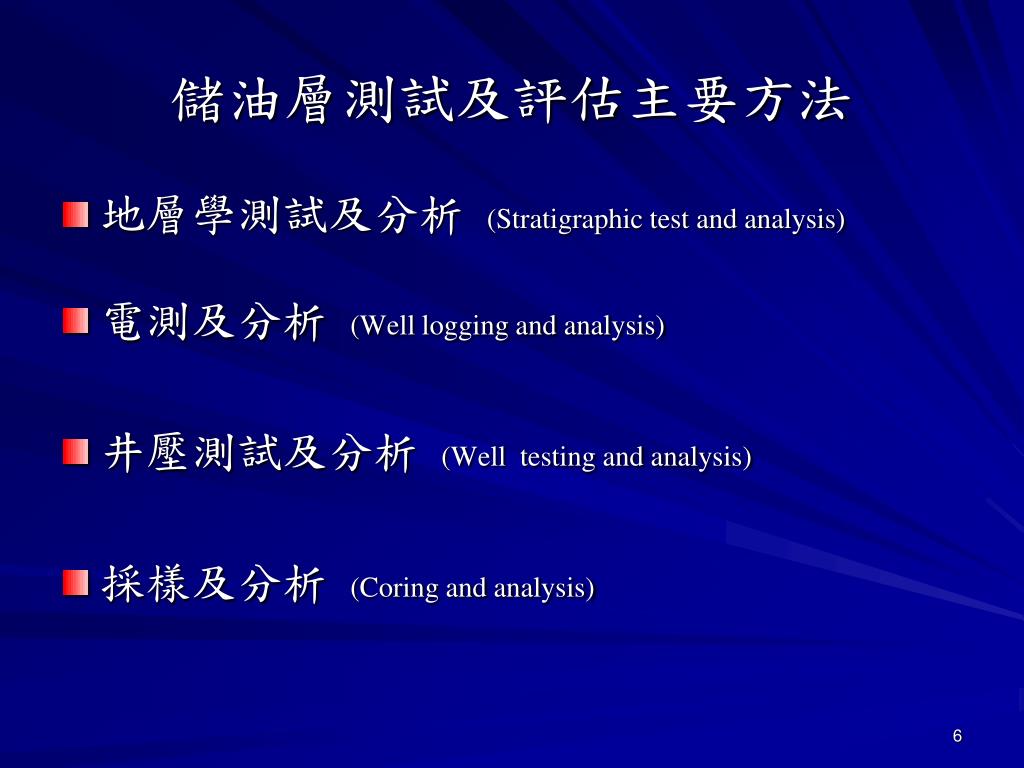 儲油層測試及評估主要方法

地層學測試及分析 (Stratigraphic test and analysis)

電測及分析 (Well logging and analysis)

井壓測試及分析 (Well testing and analysis)

採樣及分析 (Coring and analysis)

6